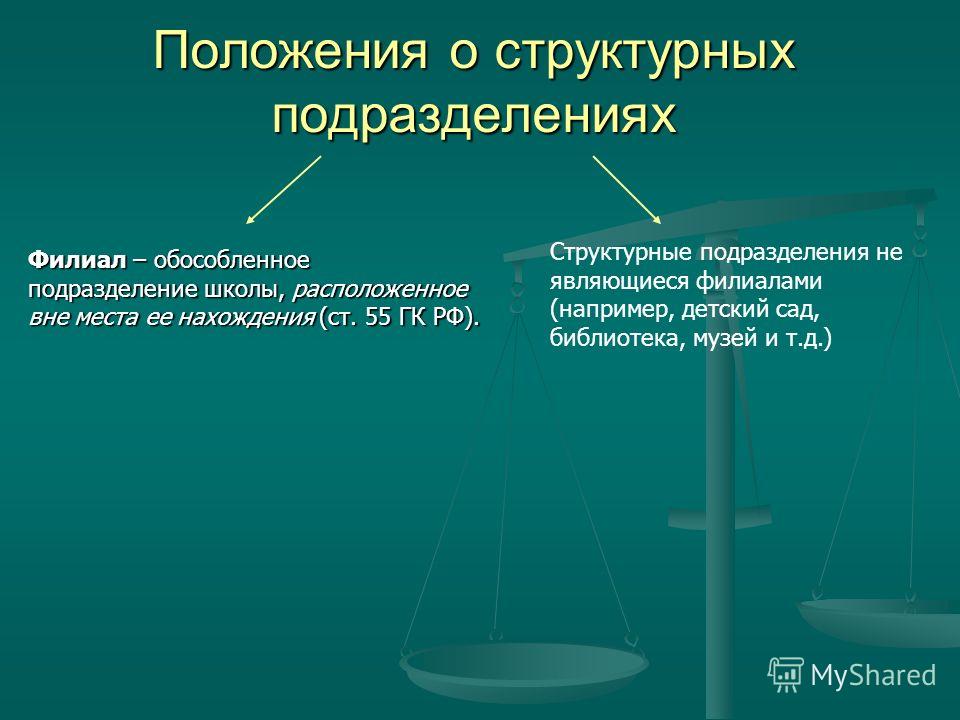 Положения о структурных подразделениях

Филиал – обособленное подразделение школы, расположенное вне места ее нахождения (ст. 55 ГК РФ).

Структурные подразделения не являющиеся филиалами (например, детский сад, библиотека, музей и т.д.)

MyShared